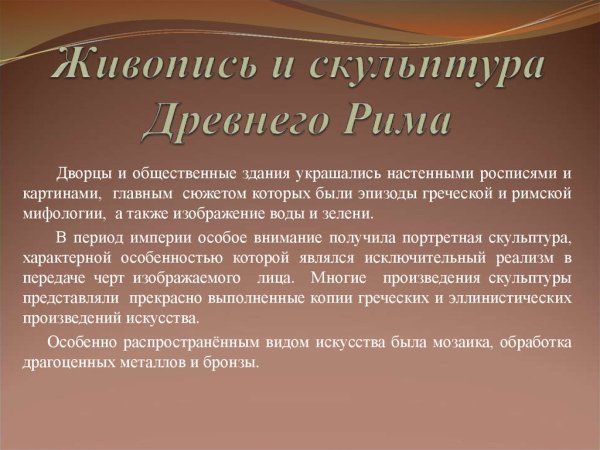 Живопись и скульптура Древнего Рима

Дворцы и общественные здания украшались настенными росписями и картинами, главным сюжетом которых были эпизоды греческой и римской мифологии, а также изображение воды и зелени.

В период империи особое внимание получила портретная скульптура, характерной особенностью которой являлся исключительный реализм в передаче черт изображаемого лица. Многие произведения скульптуры представляли прекрасно выполненные копии греческих и эллинистических произведений искусства.

Особенно распространённым видом искусства была мозаика, обработка драгоценных металлов и бронзы.